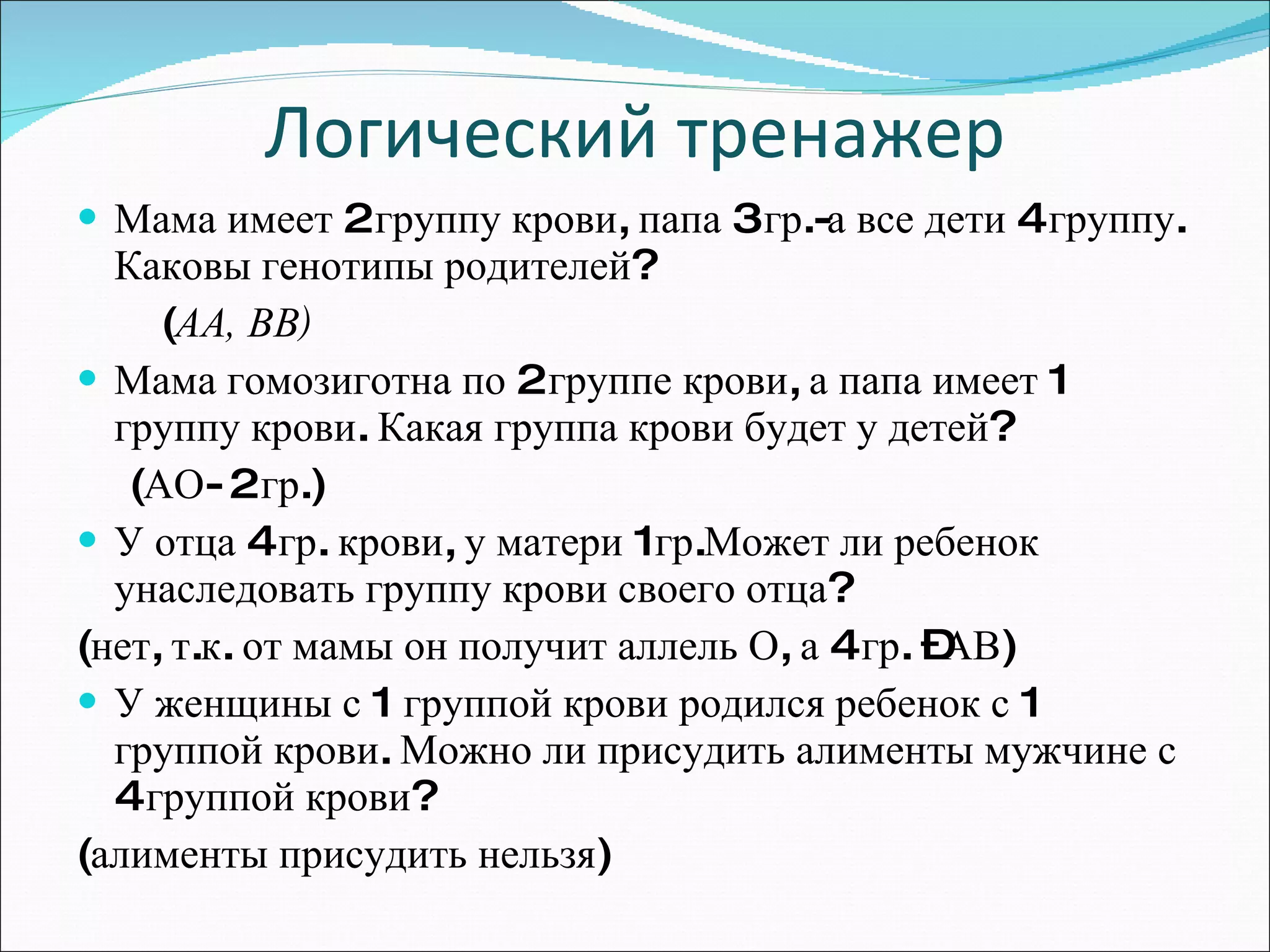 Логический тренажер

Мама имеет 2группу крови, папа 3гр.-а все дети 4группу. Каковы генотипы родителей?

(АА, ВВ)

Мама гомозиготна по 2группе крови, а папа имеет 1 группу крови. Какая группа крови будет у детей?

(АО- 2гр.)

У отца 4гр. крови, у матери 1гр.Может ли ребенок унаследовать группу крови своего отца?

(нет, т.к. от мамы он получит аллель О, а 4гр. ÐАВ)

У женщины с 1 группой крови родился ребенок с 1 группой крови. Можно ли присудить алименты мужчине с 4группой крови?

(алименты присудить нельзя)